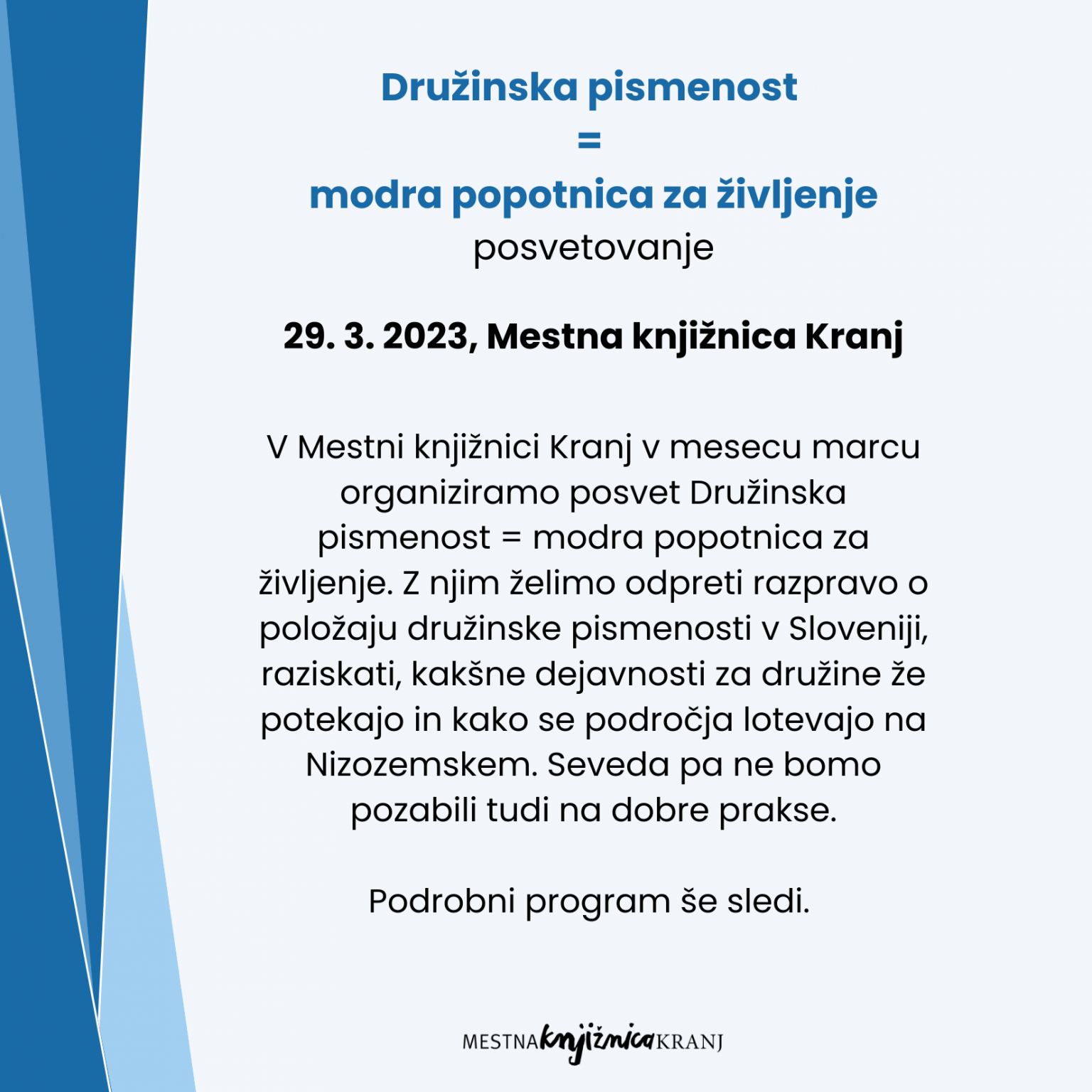 Družinska pismenost
=
modra popotnica za življenje
posvetovanje

29. 3. 2023, Mestna knjižnica Kranj

V Mestni knjižnici Kranj v mesecu marcu organiziramo posvet Družinska pismenost = modra popotnica za življenje. Z njim želimo odpreti razpravo o položaju družinske pismenosti v Sloveniji, raziskati, kakšne dejavnosti za družine že potekajo in kako se področja lotevajo na Nizozemskem. Seveda pa ne bomo pozabili tudi na dobre prakse.

Podrobni program še sledi.

MESTNA knjižnica KRANJ